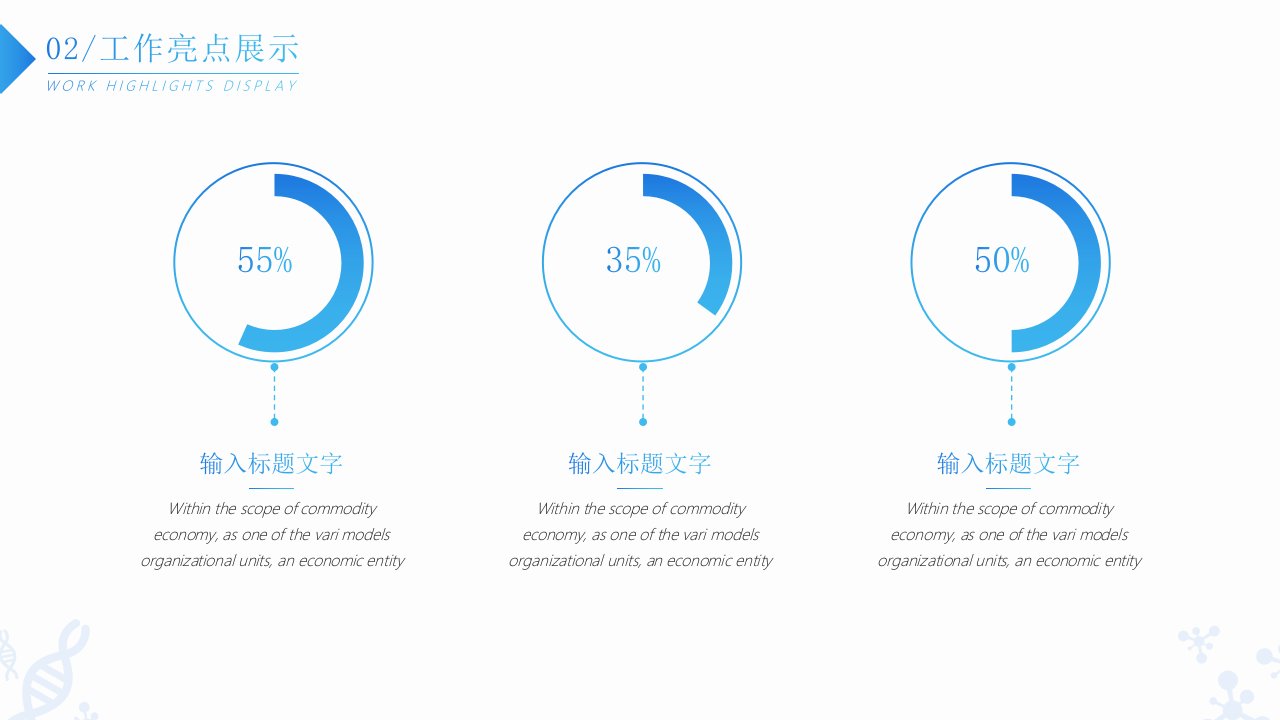 02/工作亮点展示
WORK HIGHLIGHTS DISPLAY

55%

输入标题文字

Within the scope of commodity economy, as one of the vari models organizational units, an economic entity

35%

输入标题文字

Within the scope of commodity economy, as one of the vari models organizational units, an economic entity

50%

输入标题文字

Within the scope of commodity economy, as one of the vari models organizational units, an economic entity